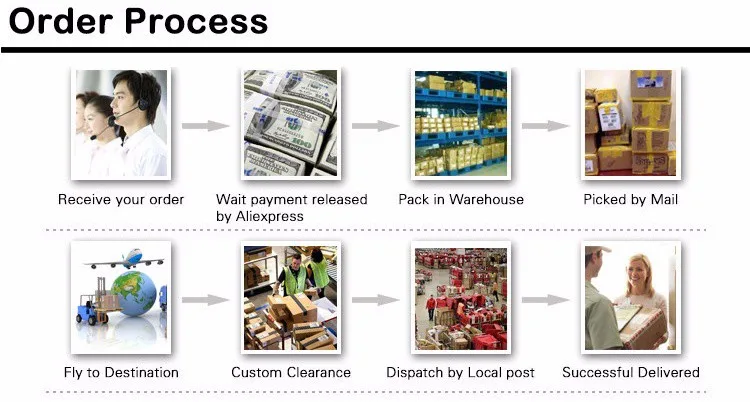 Order Process

Receive your order

Wait payment released by Aliexpress

Pack in Warehouse

Picked by Mail

Fly to Destination

Custom Clearance

Dispatch by Local post

Successful Delivered